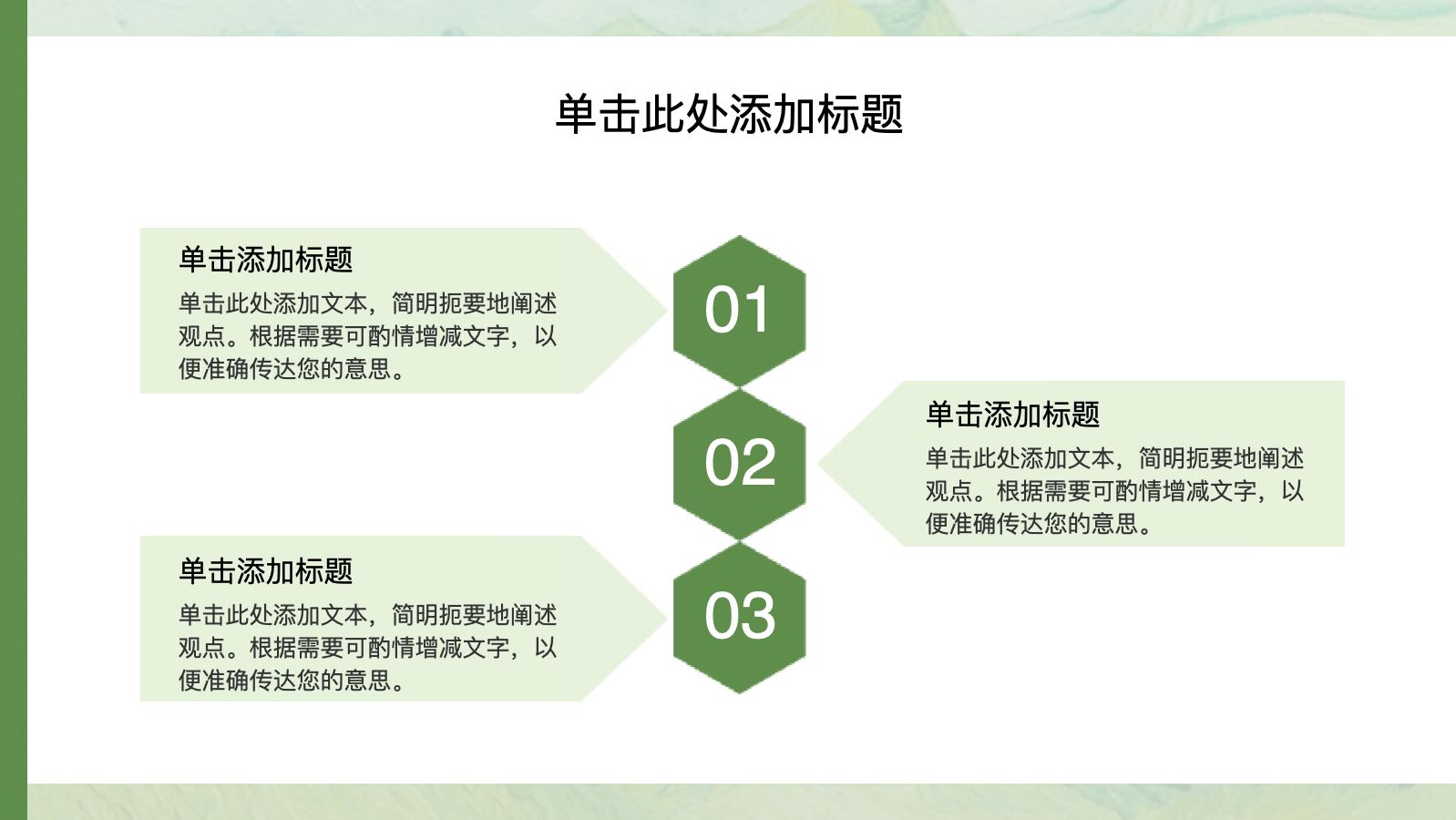 单击此处添加标题

单击添加标题
单击此处添加文本，简明扼要地阐述观点。根据需要可酌情增减文字，以便准确传达您的意思。

01

02

单击添加标题
单击此处添加文本，简明扼要地阐述观点。根据需要可酌情增减文字，以便准确传达您的意思。

单击添加标题
单击此处添加文本，简明扼要地阐述观点。根据需要可酌情增减文字，以便准确传达您的意思。

03